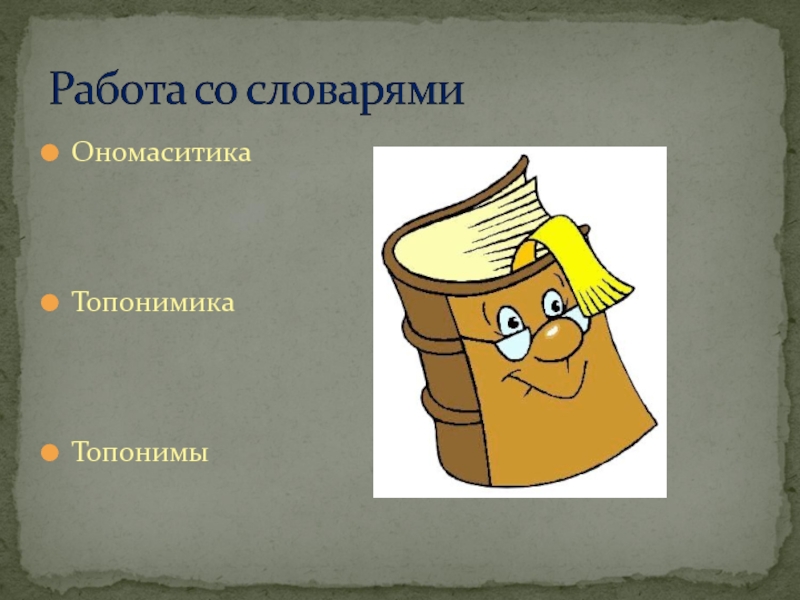 Работа со словарями

Ономаситика

Топонимика

Топонимы